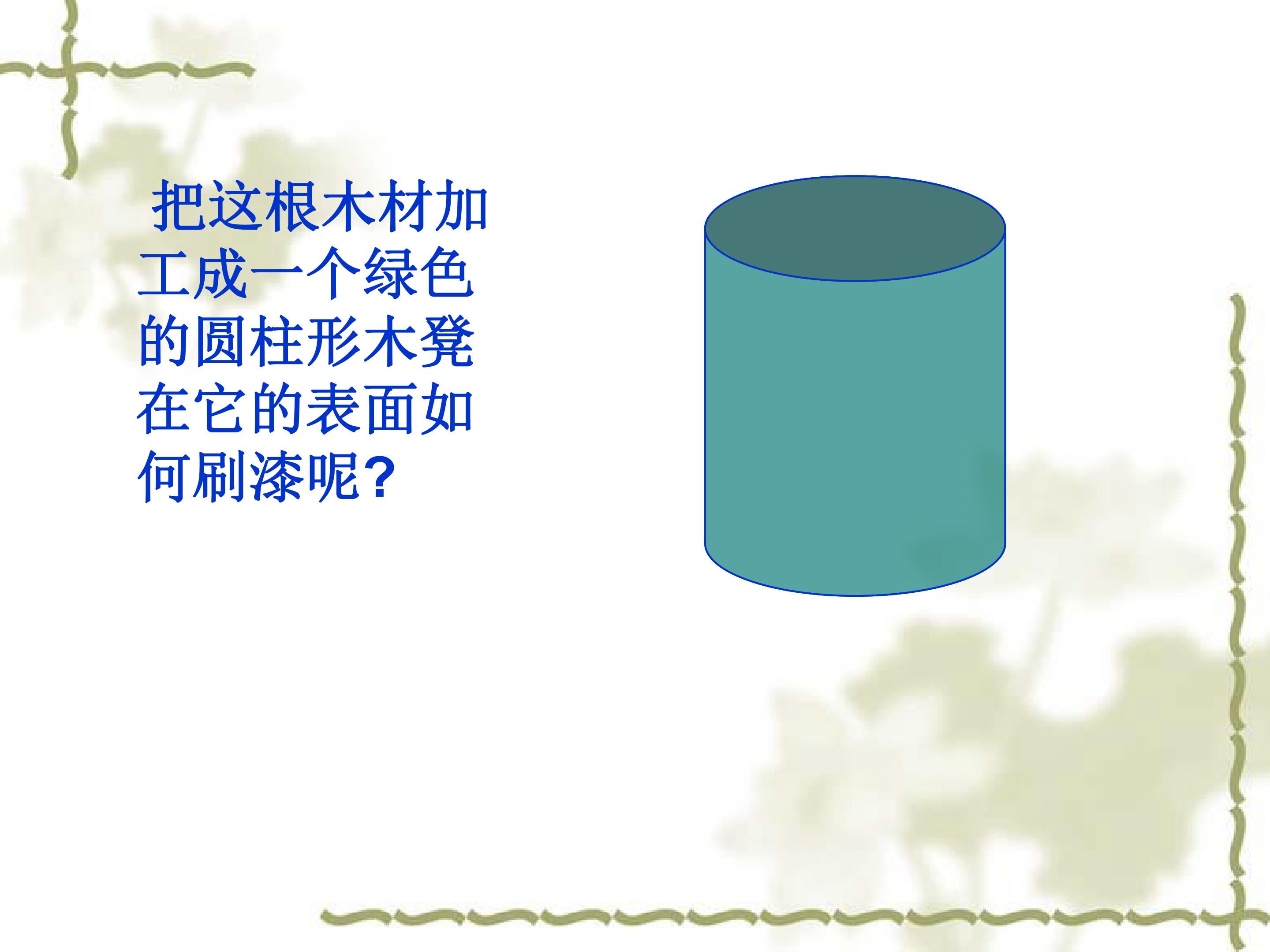 把这根木材加工成一个绿色的圆柱形木凳在它的表面如何刷漆呢？